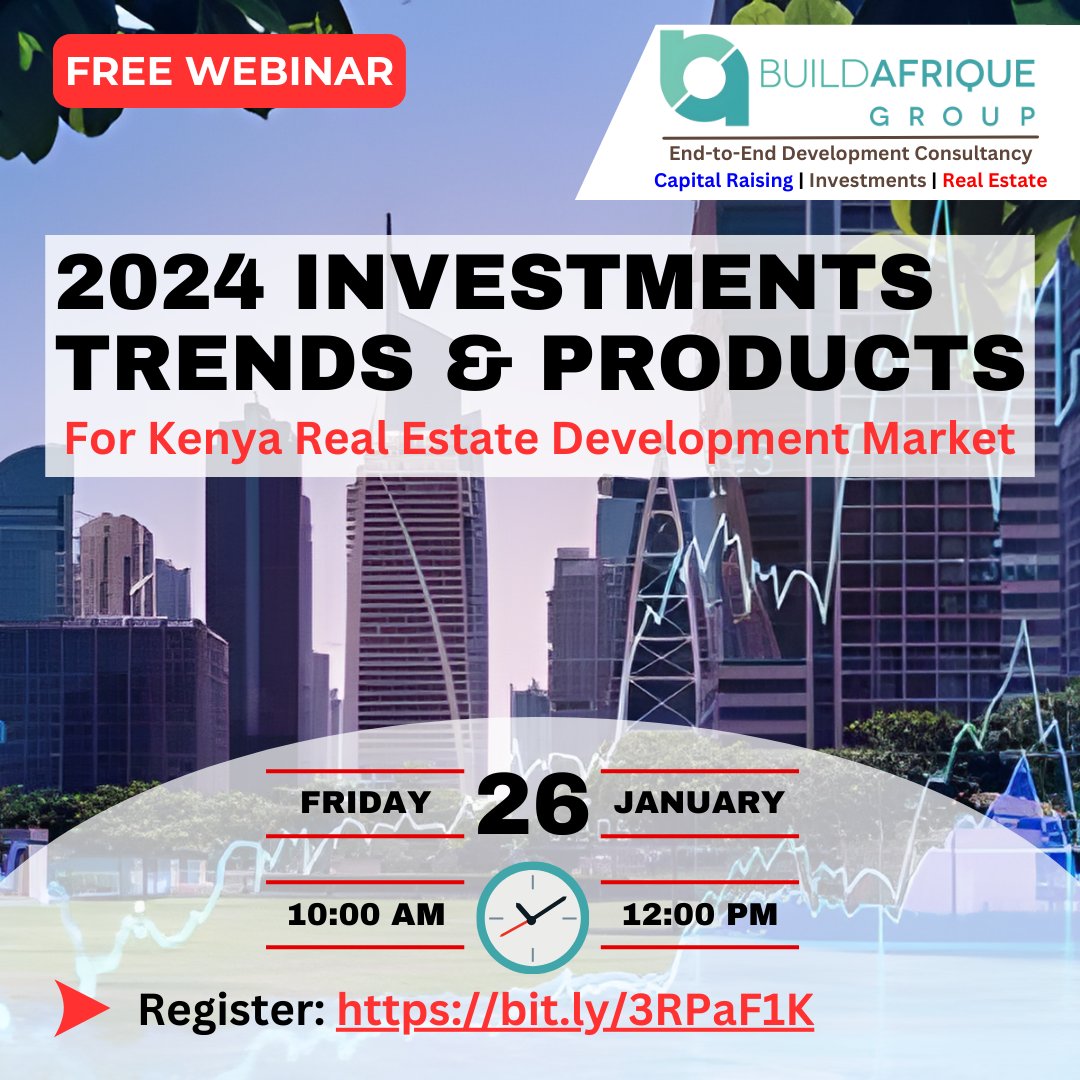 FREE WEBINAR

BUILDAFRIQUE
GROUP
End-to-End Development Consultancy
Capital Raising | Investments | Real Estate

2024 INVESTMENTS TRENDS & PRODUCTS
For Kenya Real Estate Development Market

FRIDAY 26 JANUARY

10:00 AM 12:00 PM

Register: https://bit.ly/3RPaF1K